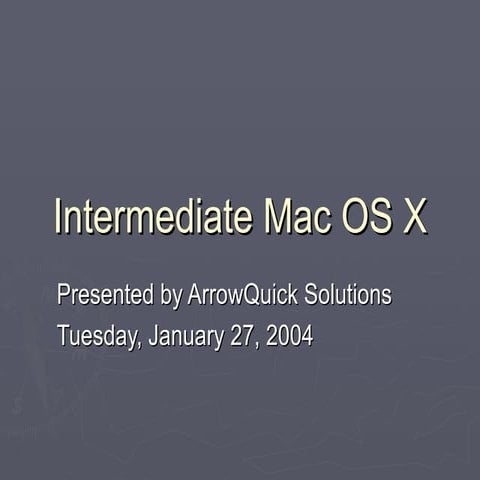 Intermediate Mac OS X

Presented by ArrowQuick Solutions

Tuesday, January 27, 2004